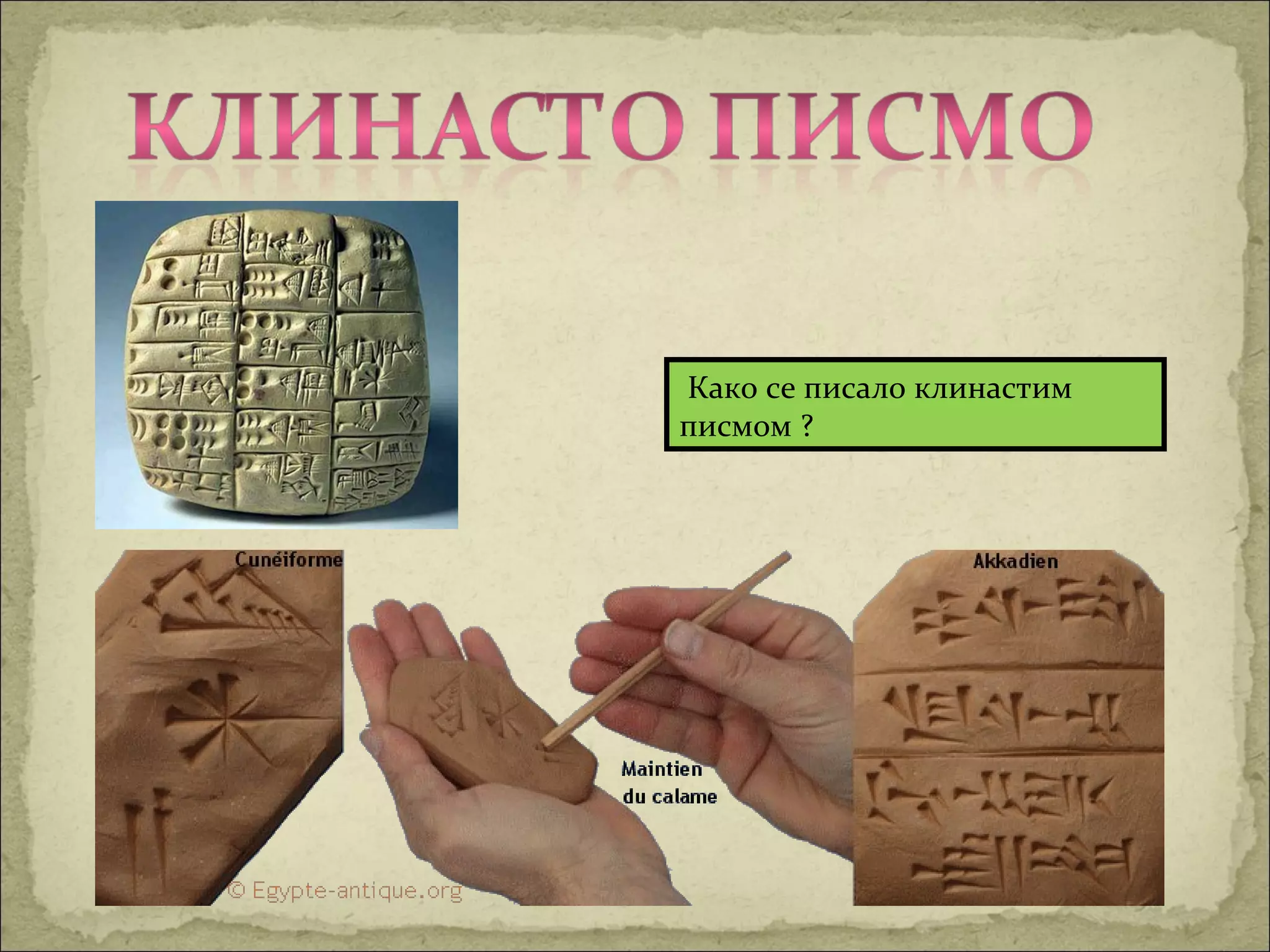 КЛИНАСТО ПИСМО

Како се писало клинастим писмом ?

Cunéiforme

Maintien du calame

Akkadien

© Egypte-antique.org